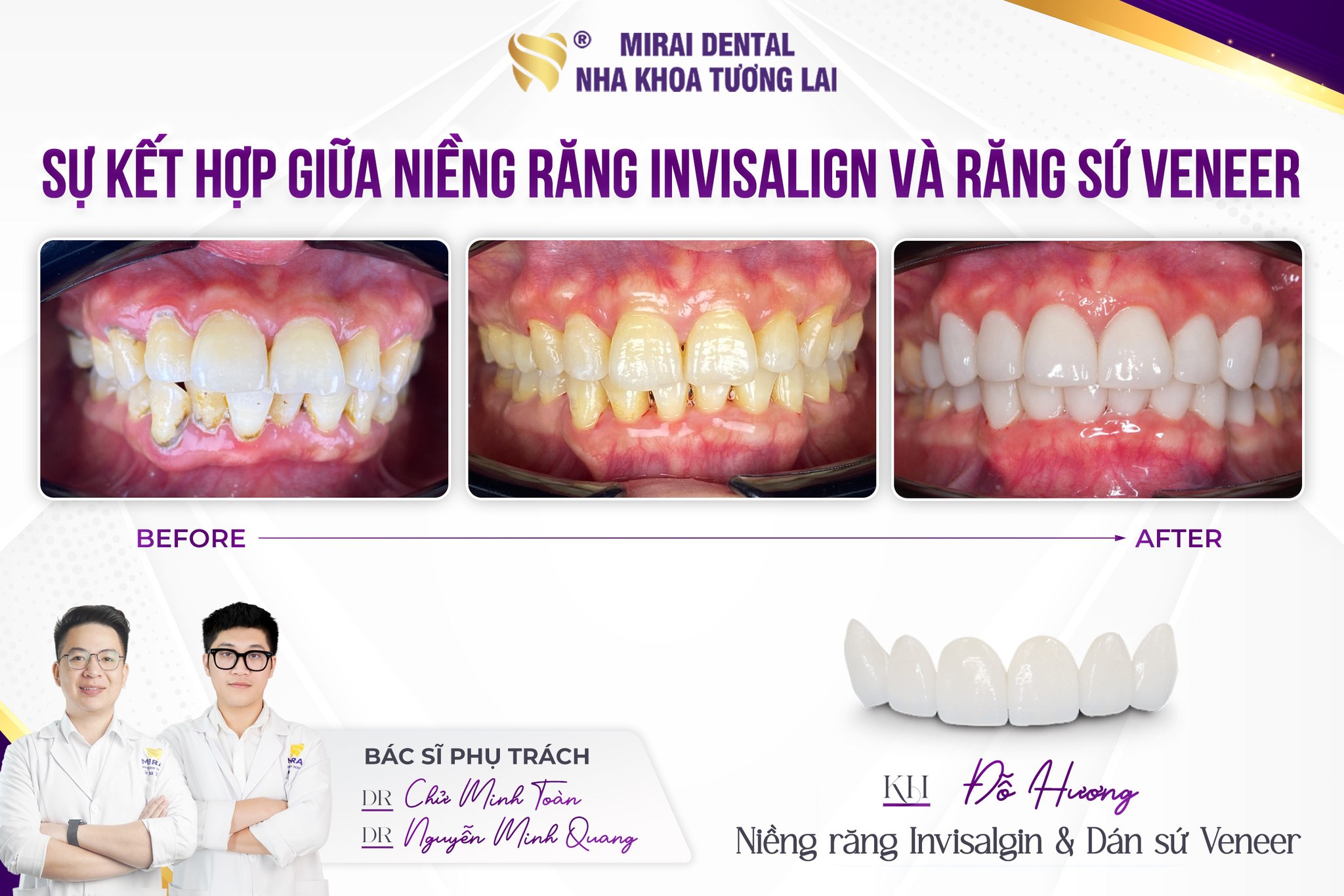 ® MIRAI DENTAL
NHA KHOA TƯƠNG LAI

SỰ KẾT HỢP GIỮA NIỀNG RĂNG INVISALIGN VÀ RĂNG SỨ VENEER

BEFORE AFTER

BÁC SĨ PHỤ TRÁCH
DR Chử Minh Toàn
DR Nguyễn Minh Quang

KH Đỗ Hương
Niềng răng Invisalgin & Dán sứ Veneer